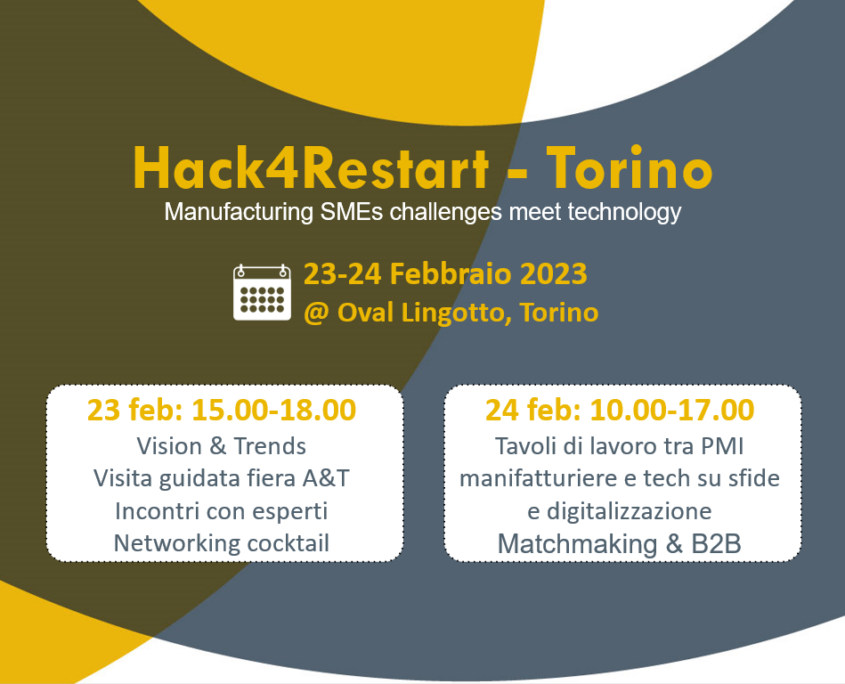 Hack4Restart - Torino
Manufacturing SMEs challenges meet technology

23-24 Febbraio 2023
@ Oval Lingotto, Torino

23 feb: 15.00-18.00
Vision & Trends
Visita guidata fiera A&T
Incontri con esperti
Networking cocktail

24 feb: 10.00-17.00
Tavoli di lavoro tra PMI manifatturiere e tech su sfide e digitalizzazione
Matchmaking & B2B